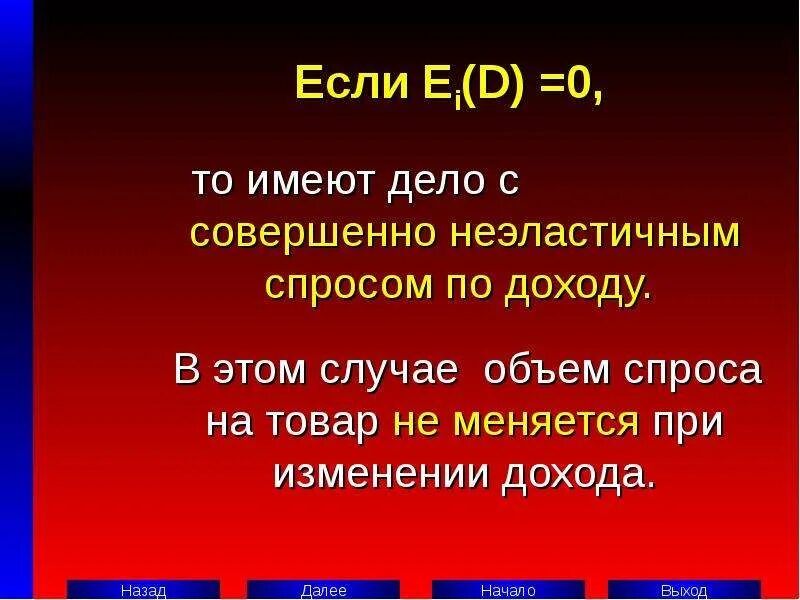 Если $E_i(D) = 0$,

то имеют дело с совершенно неэластичным спросом по доходу.

В этом случае объем спроса на товар не меняется при изменении дохода.

Назад Далее Начало Выход